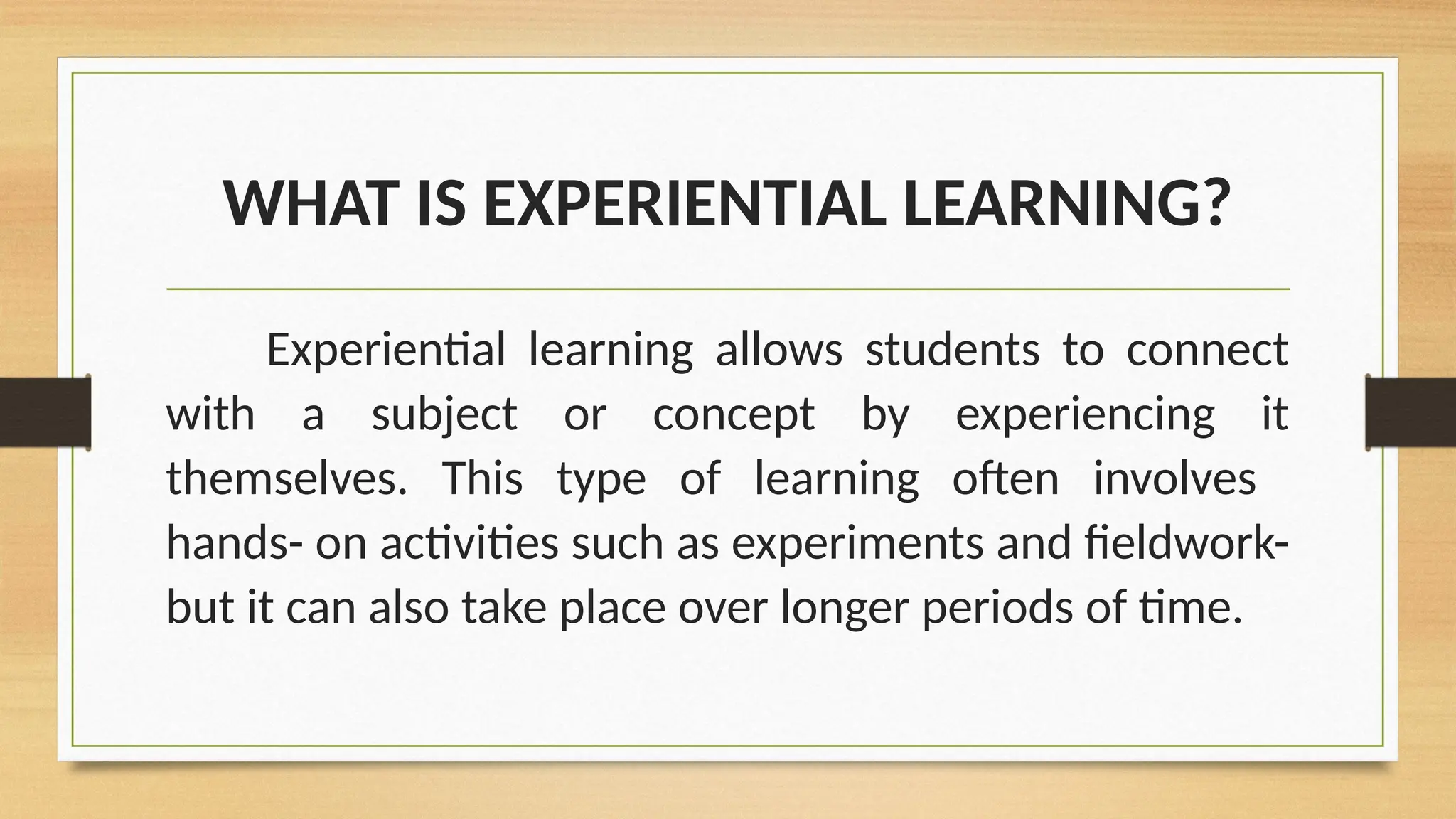 WHAT IS EXPERIENTIAL LEARNING?

Experiential learning allows students to connect with a subject or concept by experiencing it themselves. This type of learning often involves hands- on activities such as experiments and fieldwork- but it can also take place over longer periods of time.